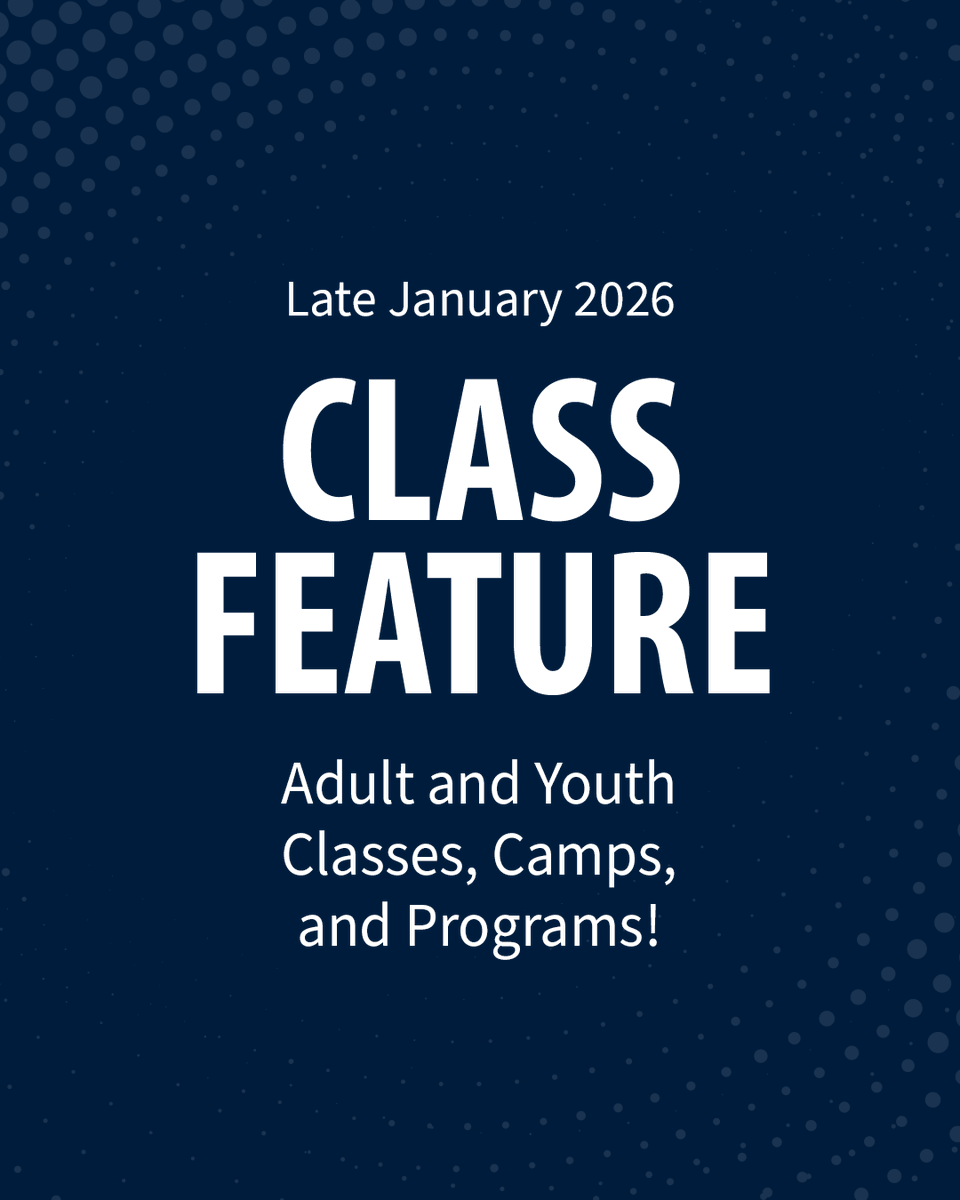 Late January 2026

CLASS FEATURE

Adult and Youth Classes, Camps, and Programs!